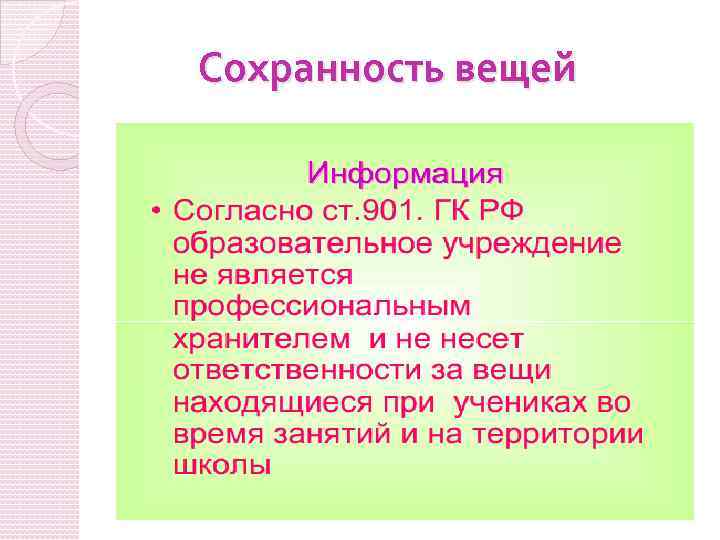 Сохранность вещей

Информация

• Согласно ст.901. ГК РФ образовательное учреждение не является профессиональным хранителем и не несет ответственности за вещи находящиеся при учениках во время занятий и на территории школы